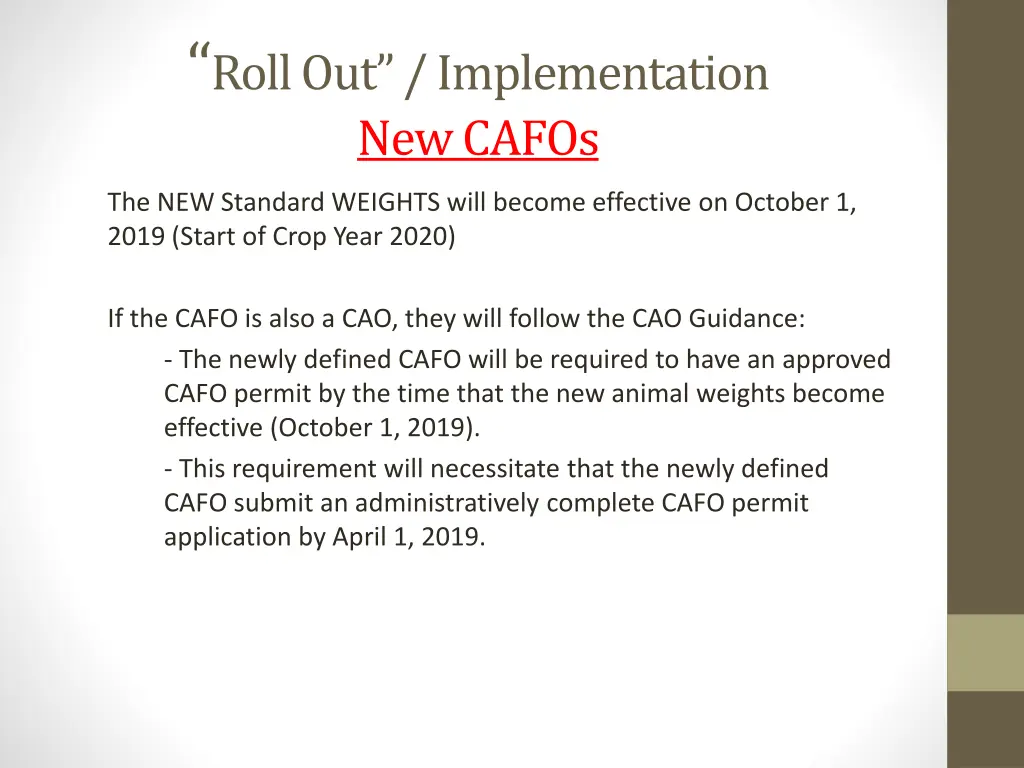 “Roll Out” / Implementation
New CAFOs

The NEW Standard WEIGHTS will become effective on October 1, 2019 (Start of Crop Year 2020)

If the CAFO is also a CAO, they will follow the CAO Guidance:

- The newly defined CAFO will be required to have an approved CAFO permit by the time that the new animal weights become effective (October 1, 2019).

- This requirement will necessitate that the newly defined CAFO submit an administratively complete CAFO permit application by April 1, 2019.